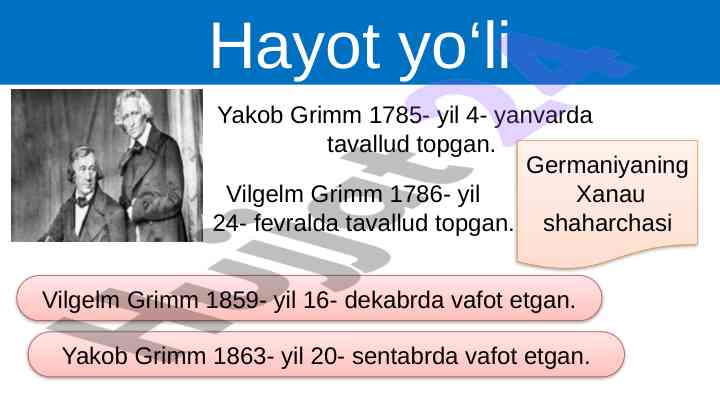 Hayot yo‘li

Yakob Grimm 1785- yil 4- yanvarda tavallud topgan.

Vilgelm Grimm 1786- yil 24- fevralda tavallud topgan.

Germaniyaning Xanau shaharchasi

Vilgelm Grimm 1859- yil 16- dekabrda vafot etgan.

Yakob Grimm 1863- yil 20- sentabrda vafot etgan.

Hujjat24